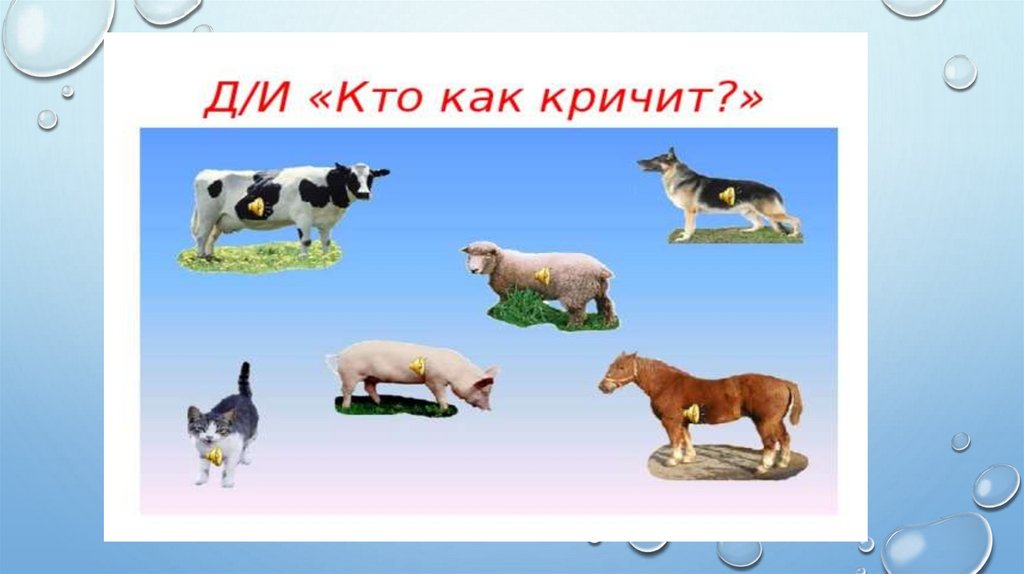 Д/И «Кто как кричит?»